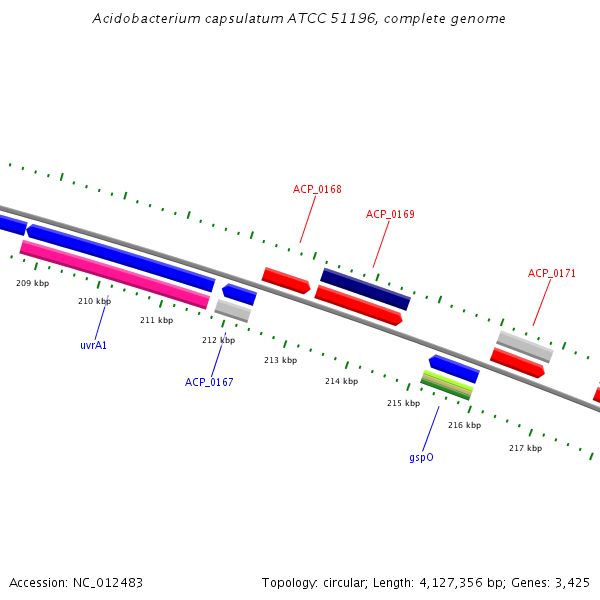 Acidobacterium capsulatum ATCC 51196, complete genome

ACP_0168
ACP_0169
ACP_0171

209 kbp
210 kbp
211 kbp
212 kbp
213 kbp
214 kbp
215 kbp
216 kbp
217 kbp

uvrA1
ACP_0167
gspO

Accession: NC_012483
Topology: circular; Length: 4,127,356 bp; Genes: 3,425